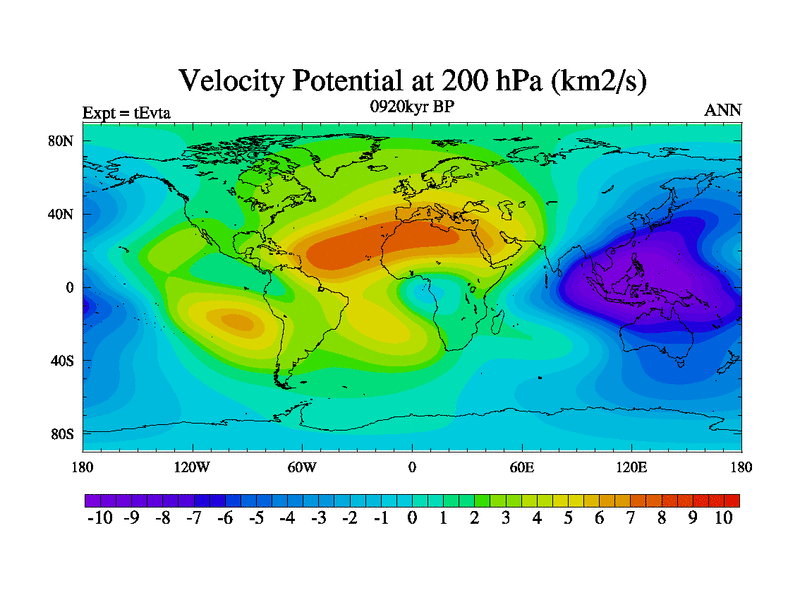 Velocity Potential at 200 hPa (km2/s)

Expt = tEvta

0920kyr BP

ANN

80N

40N

0

40S

80S

180

120W

60W

0

60E

120E

180

-10 -9 -8 -7 -6 -5 -4 -3 -2 -1 0 1 2 3 4 5 6 7 8 9 10